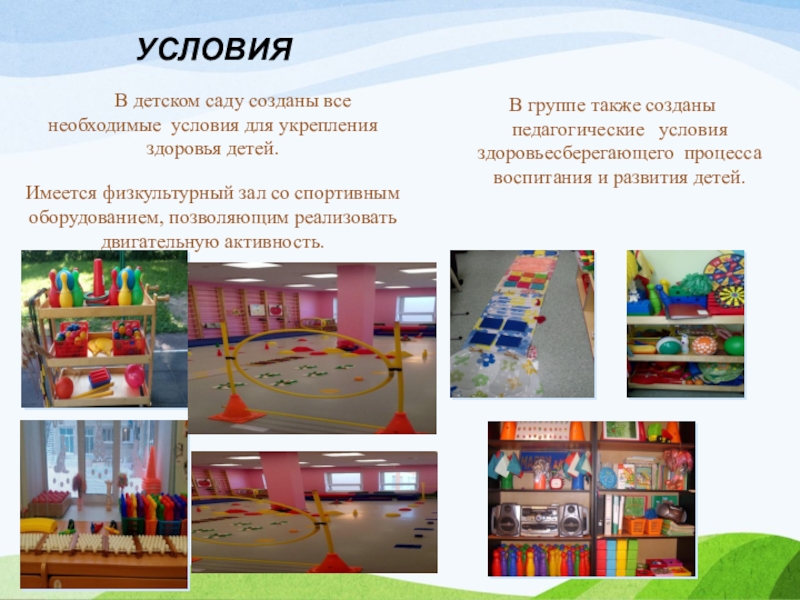 УСЛОВИЯ

В детском саду созданы все необходимые условия для укрепления здоровья детей.

Имеется физкультурный зал со спортивным оборудованием, позволяющим реализовать двигательную активность.

В группе также созданы педагогические условия здоровьесберегающего процесса воспитания и развития детей.